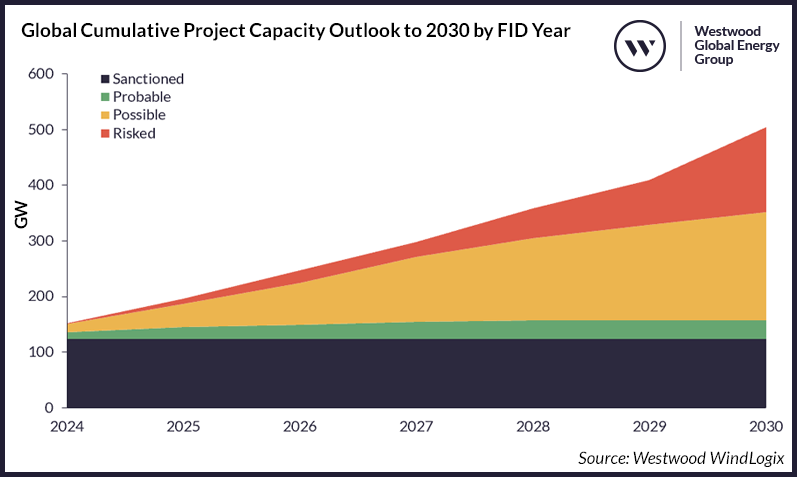 Global Cumulative Project Capacity Outlook to 2030 by FID Year

W
Westwood Global Energy Group

Sanctioned
Probable
Possible
Risked

GW

600
500
400
300
200
100
0

2024
2025
2026
2027
2028
2029
2030

Source: Westwood WindLogix